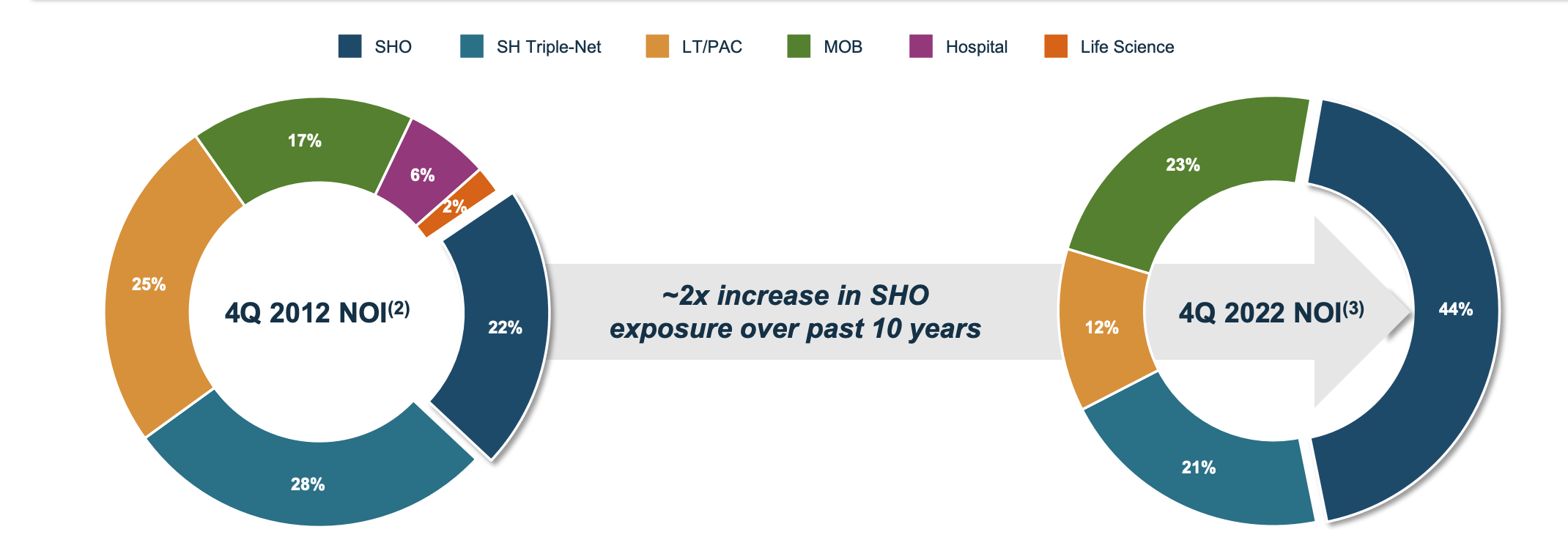 SHO SH Triple-Net LT/PAC MOB Hospital Life Science

17%
6%
2%
25%
4Q 2012 NOI$^{(2)}$
22%
28%

~2x increase in SHO exposure over past 10 years

23%
12%
4Q 2022 NOI$^{(3)}$
44%
21%